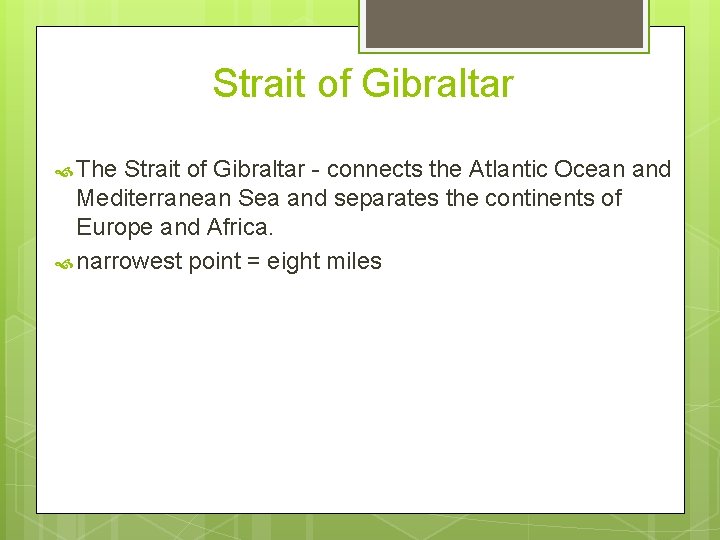 Strait of Gibraltar

The Strait of Gibraltar - connects the Atlantic Ocean and Mediterranean Sea and separates the continents of Europe and Africa.

narrowest point = eight miles